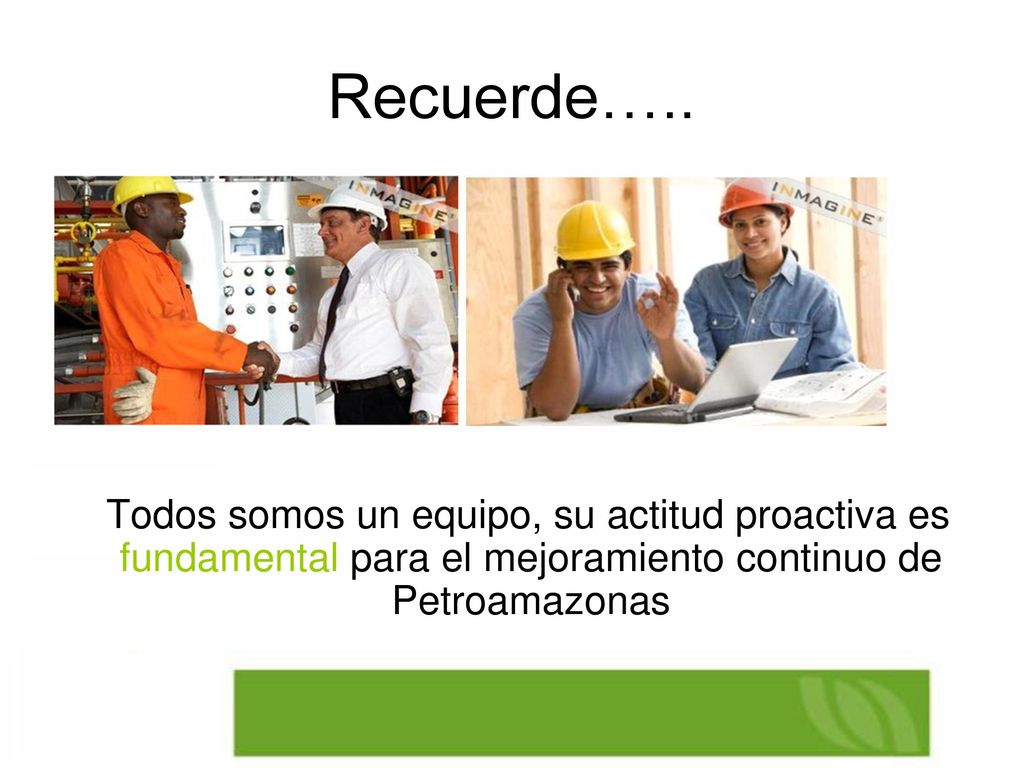 Recuerde…..

INMAGINE

INMAGINE

Todos somos un equipo, su actitud proactiva es fundamental para el mejoramiento continuo de Petroamazonas